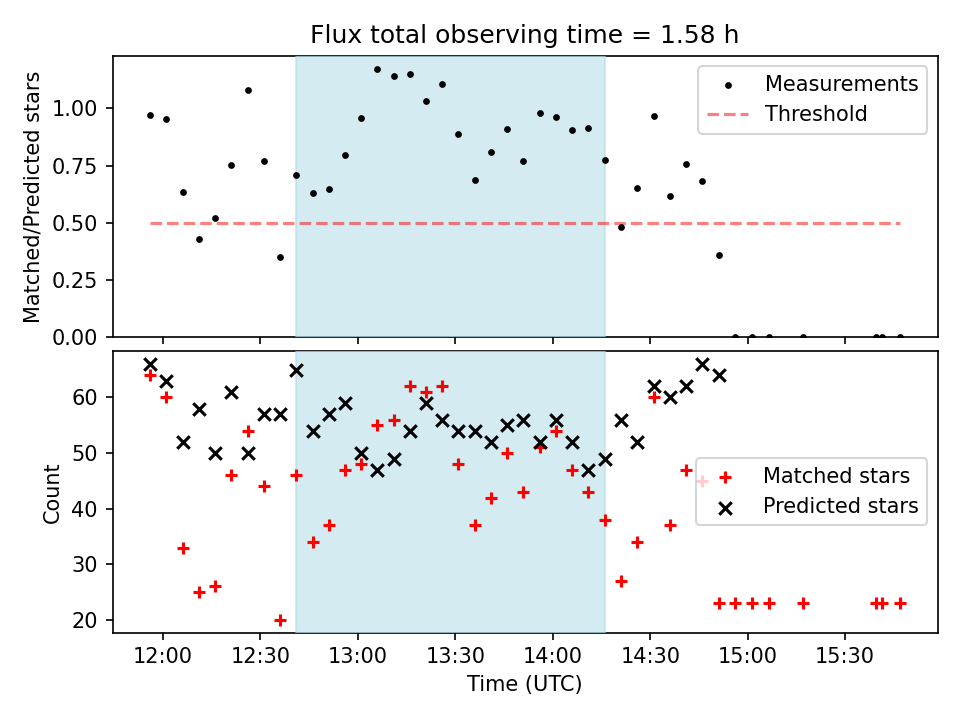 Flux total observing time = 1.58 h

Matched/Predicted stars

1.00
0.75
0.50
0.25
0.00

Measurements
Threshold

Count

60
50
40
30
20

Matched stars
Predicted stars

12:00
12:30
13:00
13:30
14:00
14:30
15:00
15:30

Time (UTC)